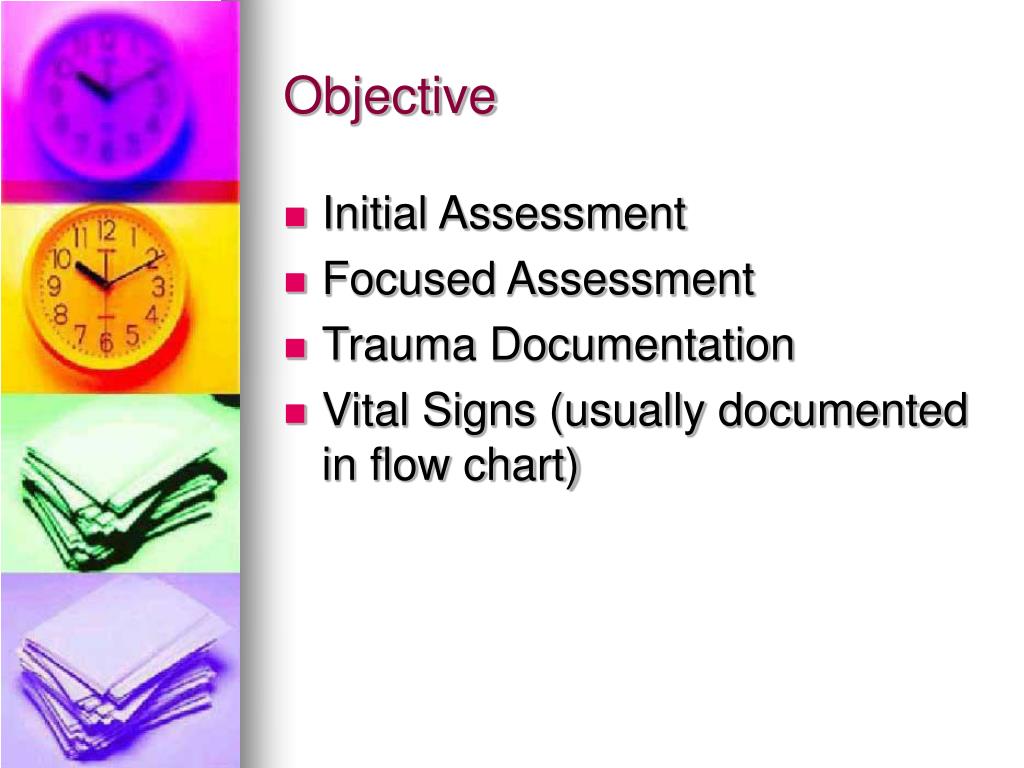 Objective

- Initial Assessment
- Focused Assessment
- Trauma Documentation
- Vital Signs (usually documented in flow chart)